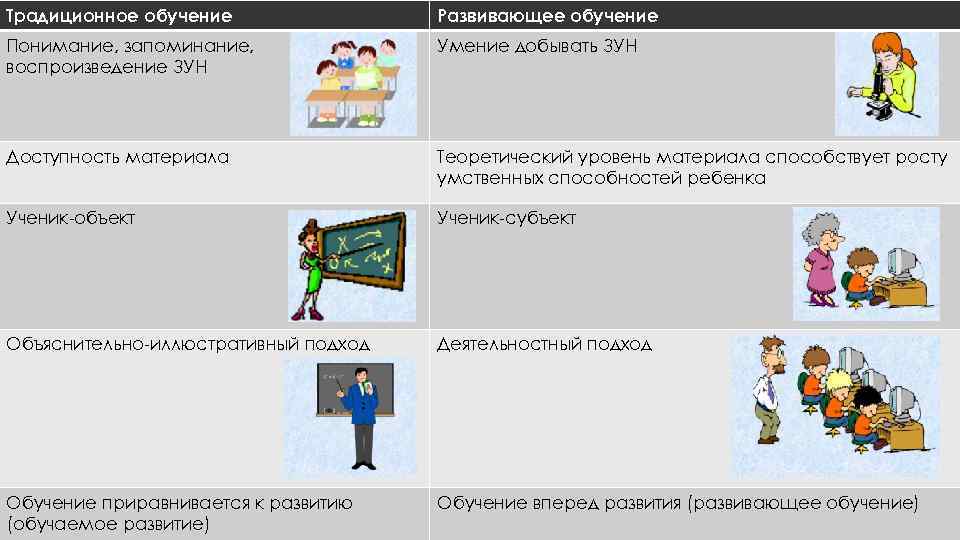 | Традиционное обучение | Развивающее обучение |
|---|---|
| Понимание, запоминание, воспроизведение ЗУН | Умение добывать ЗУН |
| Доступность материала | Теоретический уровень материала способствует росту умственных способностей ребенка |
| Ученик-объект | Ученик-субъект |
| Объяснительно-иллюстративный подход | Деятельностный подход |
| Обучение приравнивается к развитию (обучаемое развитие) | Обучение вперед развития (развивающее обучение) |